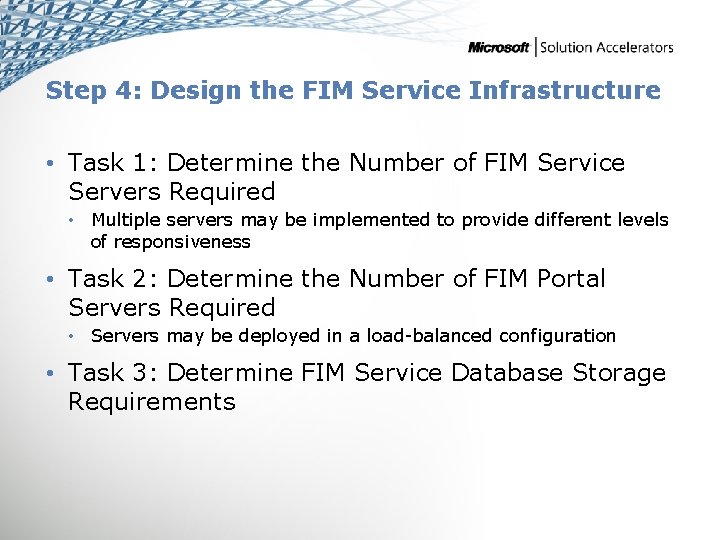 Microsoft | Solution Accelerators

Step 4: Design the FIM Service Infrastructure

• Task 1: Determine the Number of FIM Service Servers Required
  • Multiple servers may be implemented to provide different levels of responsiveness

• Task 2: Determine the Number of FIM Portal Servers Required
  • Servers may be deployed in a load-balanced configuration

• Task 3: Determine FIM Service Database Storage Requirements